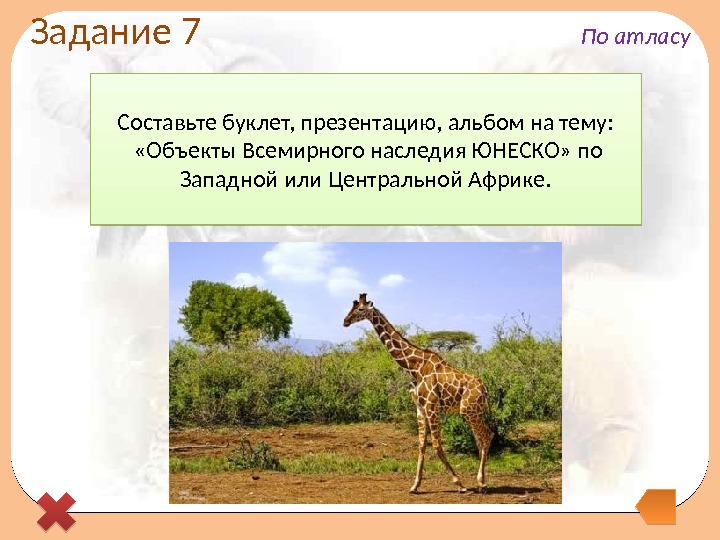 Задание 7

По атласу

Составьте буклет, презентацию, альбом на тему: «Объекты Всемирного наследия ЮНЕСКО» по Западной или Центральной Африке.